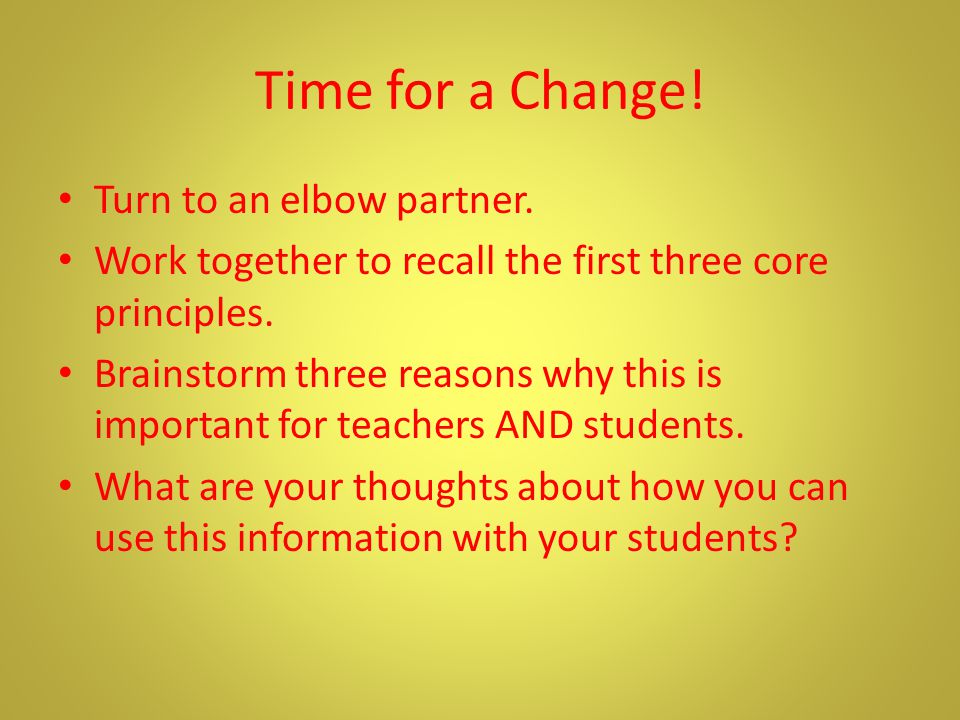 Time for a Change!

• Turn to an elbow partner.
• Work together to recall the first three core principles.
• Brainstorm three reasons why this is important for teachers AND students.
• What are your thoughts about how you can use this information with your students?